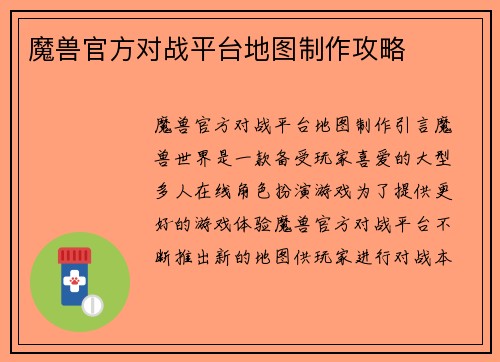 魔兽官方对战平台地图制作攻略

魔兽官方对战平台地图制作引言魔兽世界是一款备受玩家喜爱的大型多人在线角色扮演游戏为了提供更好的游戏体验魔兽官方对战平台不断推出新的地图供玩家进行对战本